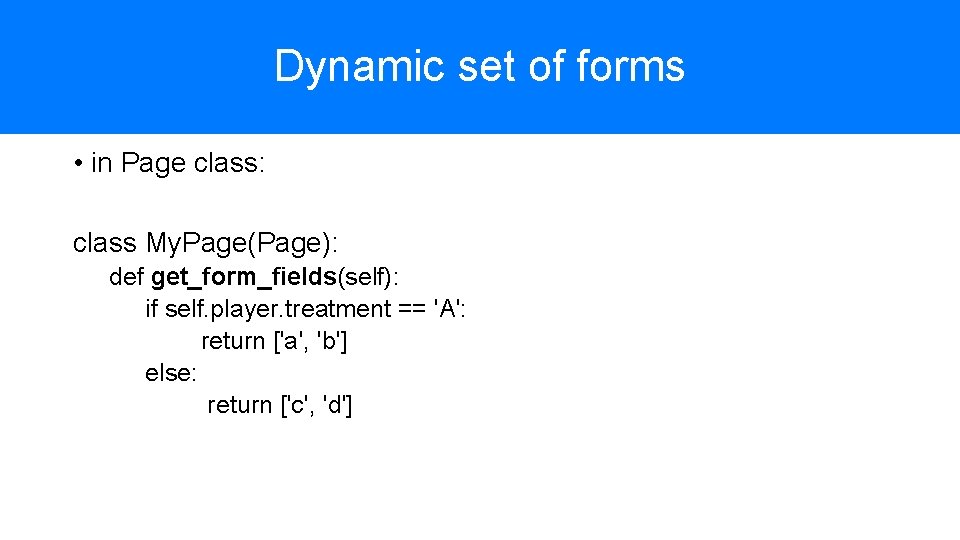 Dynamic set of forms

• in Page class:

class MyPage(Page):
    def get_form_fields(self):
        if self.player.treatment == 'A':
            return ['a', 'b']
        else:
            return ['c', 'd']